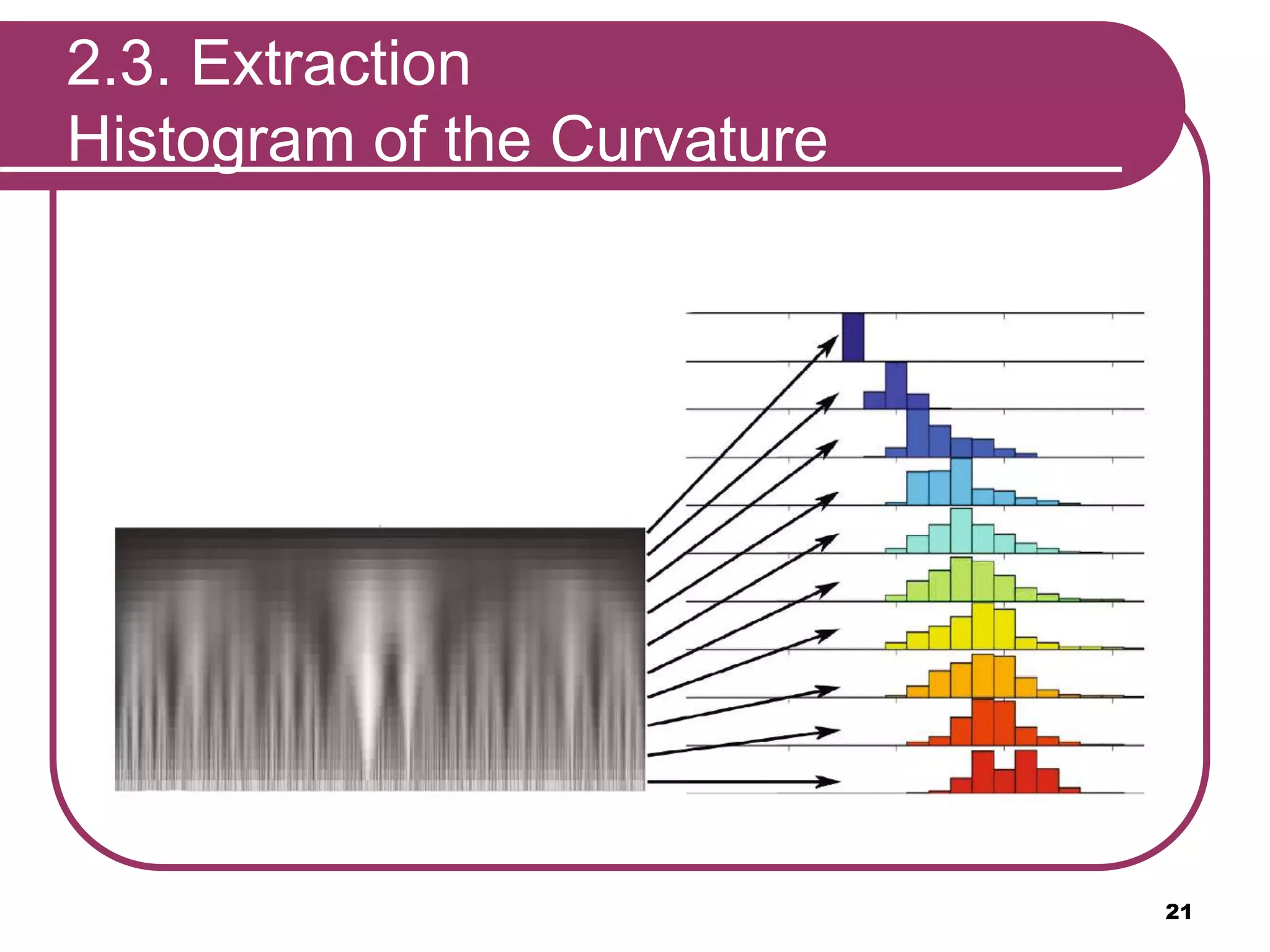 2.3. Extraction
Histogram of the Curvature

21